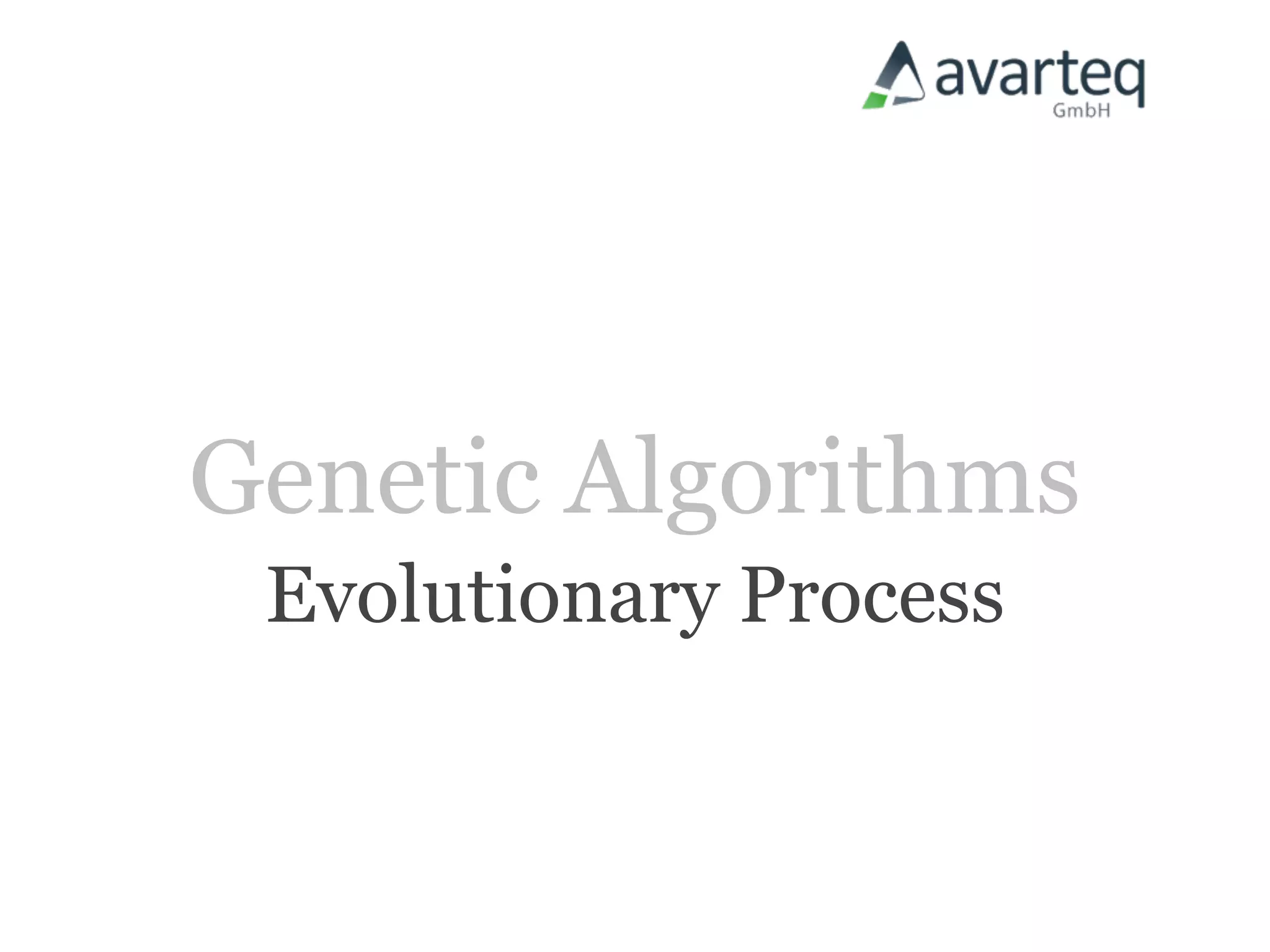 avarteq
GmbH

Genetic Algorithms
Evolutionary Process